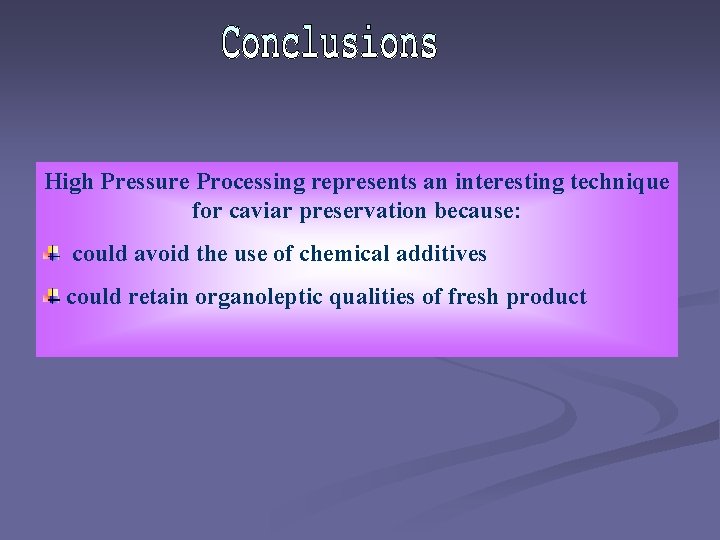 Conclusions

High Pressure Processing represents an interesting technique for caviar preservation because:

could avoid the use of chemical additives

could retain organoleptic qualities of fresh product